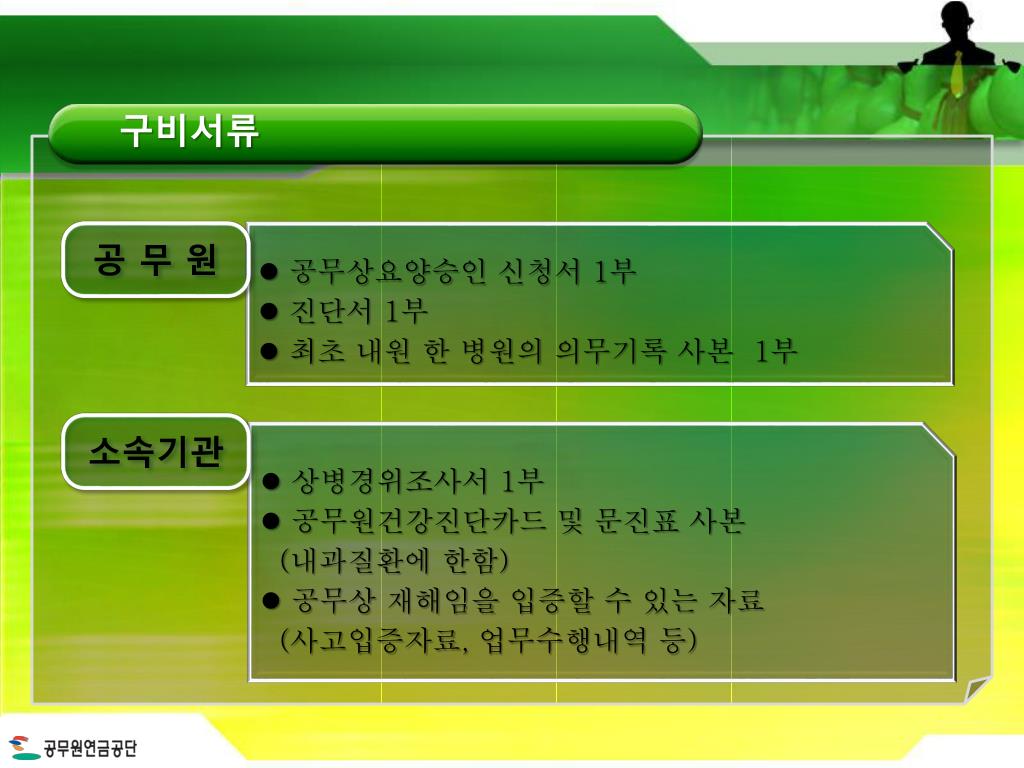 구비서류

공 무 원

● 공무상요양승인 신청서 1부
● 진단서 1부
● 최초 내원 한 병원의 의무기록 사본 1부

소속기관

● 상병경위조사서 1부
● 공무원건강진단카드 및 문진표 사본 (내과질환에 한함)
● 공무상 재해임을 입증할 수 있는 자료 (사고입증자료, 업무수행내역 등)

공무원연금공단